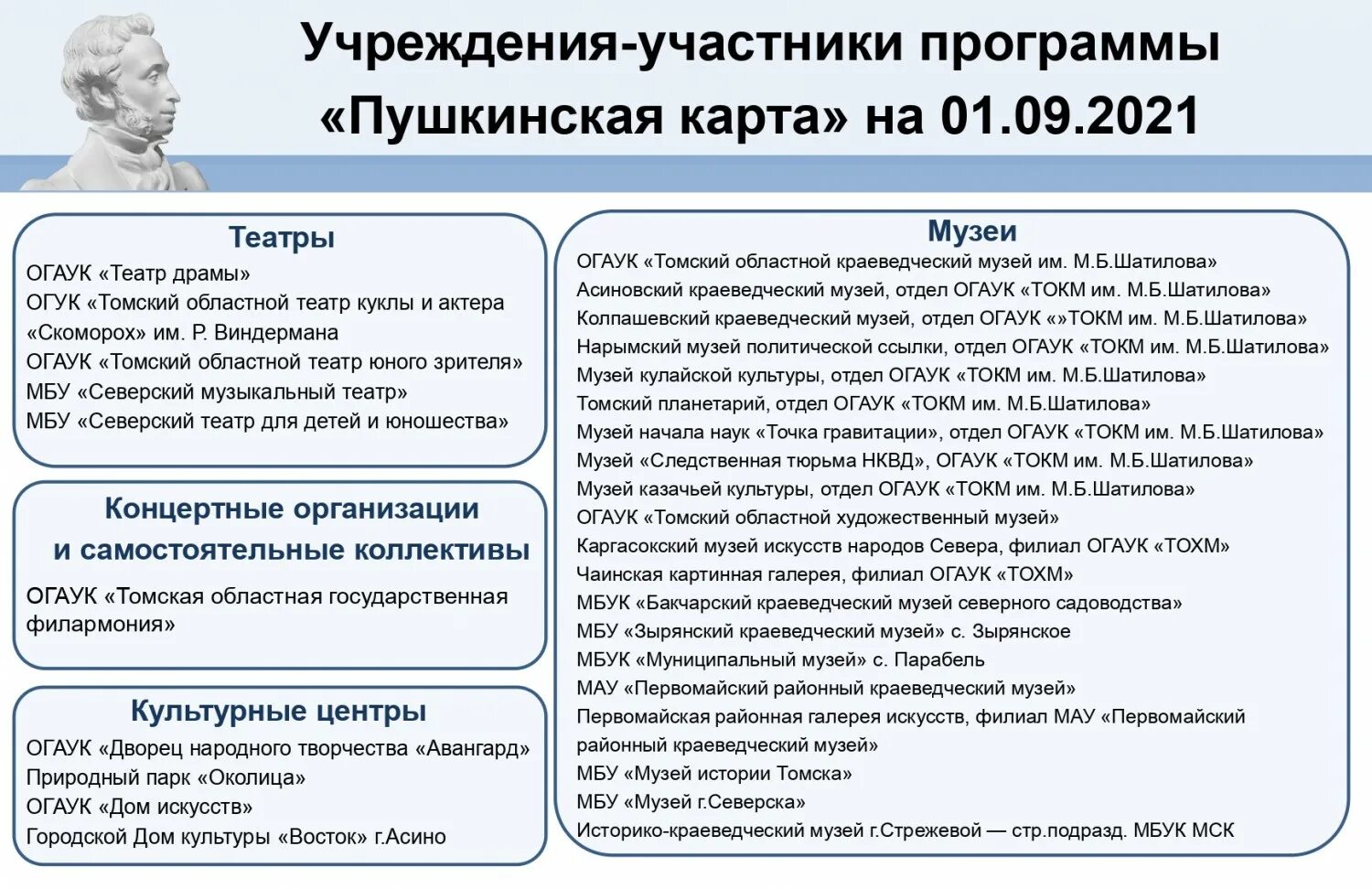 Учреждения-участники программы «Пушкинская карта» на 01.09.2021

Театры

ОГАУК «Театр драмы»
ОГУК «Томский областной театр куклы и актера «Скоморох» им. Р. Виндермана
ОГАУК «Томский областной театр юного зрителя»
МБУ «Северский музыкальный театр»
МБУ «Северский театр для детей и юношества»

Концертные организации и самостоятельные коллективы

ОГАУК «Томская областная государственная филармония»

Культурные центры

ОГАУК «Дворец народного творчества «Авангард»
Природный парк «Околица»
ОГАУК «Дом искусств»
Городской Дом культуры «Восток» г.Асино

Музеи

ОГАУК «Томский областной краеведческий музей им. М.Б.Шатилова»
Асиновский краеведческий музей, отдел ОГАУК «ТОКМ им. М.Б.Шатилова»
Колпашевский краеведческий музей, отдел ОГАУК «»ТОКМ им. М.Б.Шатилова»
Нарымский музей политической ссылки, отдел ОГАУК «ТОКМ им. М.Б.Шатилова»
Музей кулайской культуры, отдел ОГАУК «ТОКМ им. М.Б.Шатилова»
Томский планетарий, отдел ОГАУК «ТОКМ им. М.Б.Шатилова»
Музей начала наук «Точка гравитации», отдел ОГАУК «ТОКМ им. М.Б.Шатилова»
Музей «Следственная тюрьма НКВД», ОГАУК «ТОКМ им. М.Б.Шатилова»
Музей казачьей культуры, отдел ОГАУК «ТОКМ им. М.Б.Шатилова»
ОГАУК «Томский областной художественный музей»
Каргасокский музей искусств народов Севера, филиал ОГАУК «ТОХМ»
Чаинская картинная галерея, филиал ОГАУК «ТОХМ»
МБУК «Бакчарский краеведческий музей северного садоводства»
МБУ «Зырянский краеведческий музей» с. Зырянское
МБУК «Муниципальный музей» с. Парабель
МАУ «Первомайский районный краеведческий музей»
Первомайская районная галерея искусств, филиал МАУ «Первомайский районный краеведческий музей»
МБУ «Музей истории Томска»
МБУ «Музей г.Северска»
Историко-краеведческий музей г.Стрежевой — стр.подразд. МБУК МСК